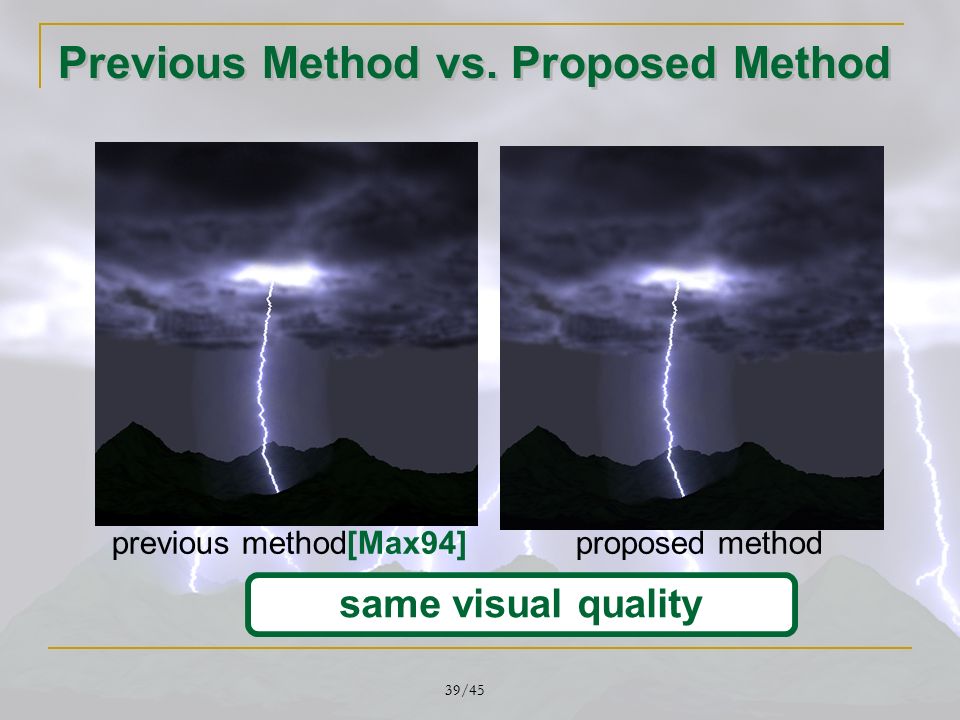 Previous Method vs. Proposed Method

previous method[Max94]

proposed method

same visual quality

39/45